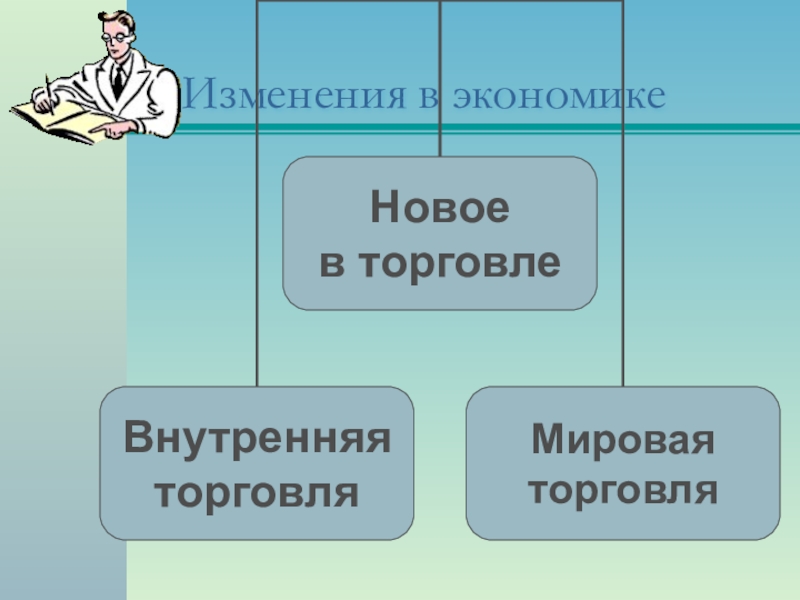 Изменения в экономике

Новое в торговле

Внутренняя торговля

Мировая торговля